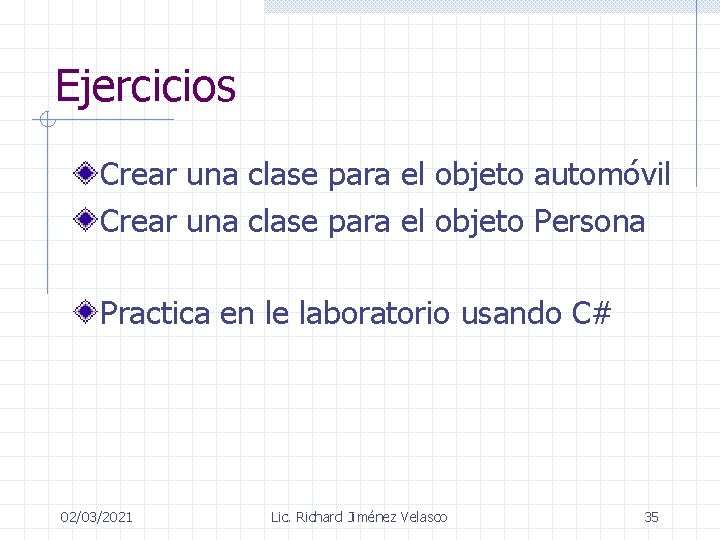 Ejercicios

Crear una clase para el objeto automóvil

Crear una clase para el objeto Persona

Practica en le laboratorio usando C#

02/03/2021

Lic. Richard Jiménez Velasco

35